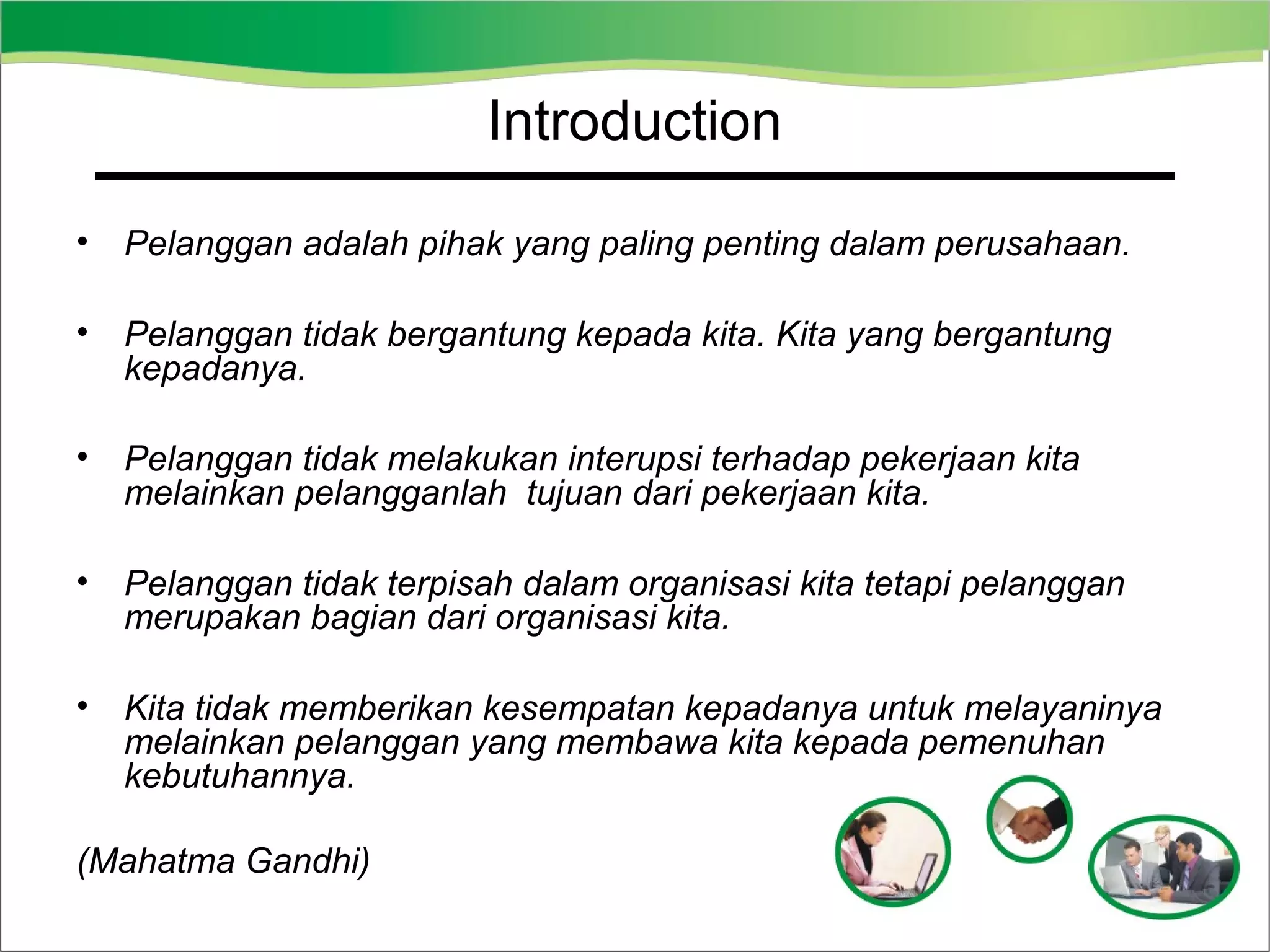 Introduction

• Pelanggan adalah pihak yang paling penting dalam perusahaan.

• Pelanggan tidak bergantung kepada kita. Kita yang bergantung kepadanya.

• Pelanggan tidak melakukan interupsi terhadap pekerjaan kita melainkan pelangganlah tujuan dari pekerjaan kita.

• Pelanggan tidak terpisah dalam organisasi kita tetapi pelanggan merupakan bagian dari organisasi kita.

• Kita tidak memberikan kesempatan kepadanya untuk melayaninya melainkan pelanggan yang membawa kita kepada pemenuhan kebutuhannya.

(Mahatma Gandhi)